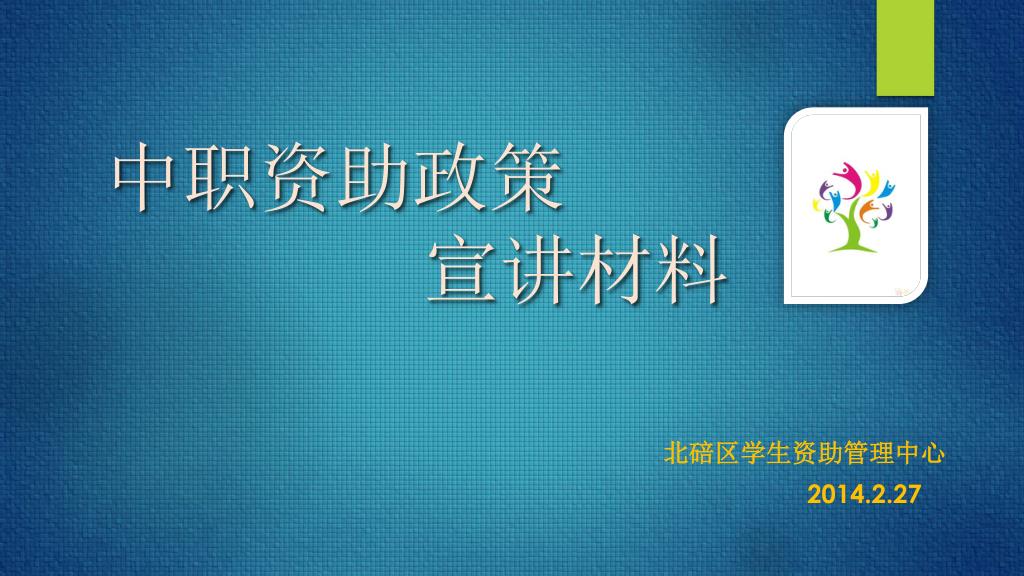 中职资助政策
宣讲材料

北碚区学生资助管理中心
2014.2.27